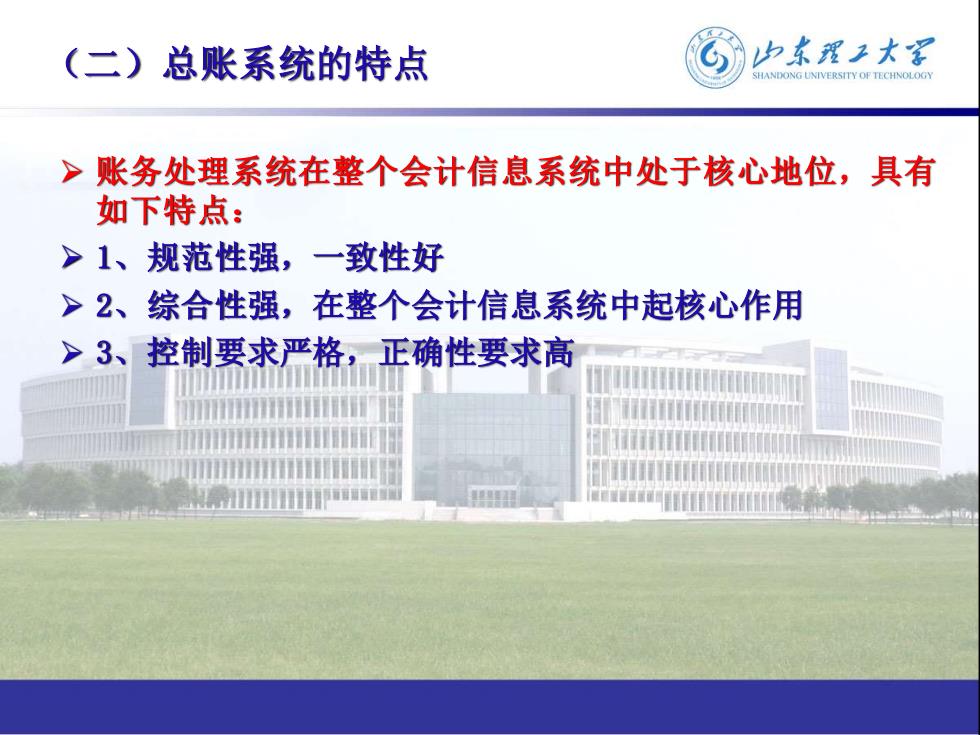 （二）总账系统的特点

山东理工大学
SHANDONG UNIVERSITY OF TECHNOLOGY

➢ 账务处理系统在整个会计信息系统中处于核心地位，具有如下特点：

➢ 1、规范性强，一致性好

➢ 2、综合性强，在整个会计信息系统中起核心作用

➢ 3、控制要求严格，正确性要求高